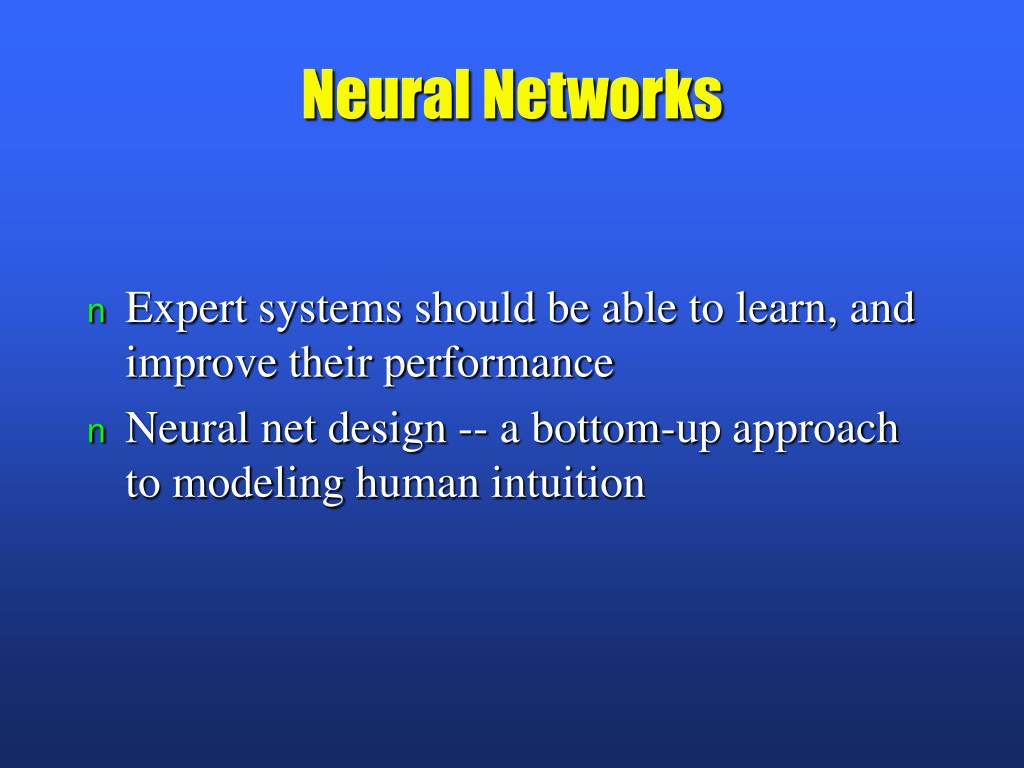 Neural Networks

n Expert systems should be able to learn, and improve their performance

n Neural net design -- a bottom-up approach to modeling human intuition